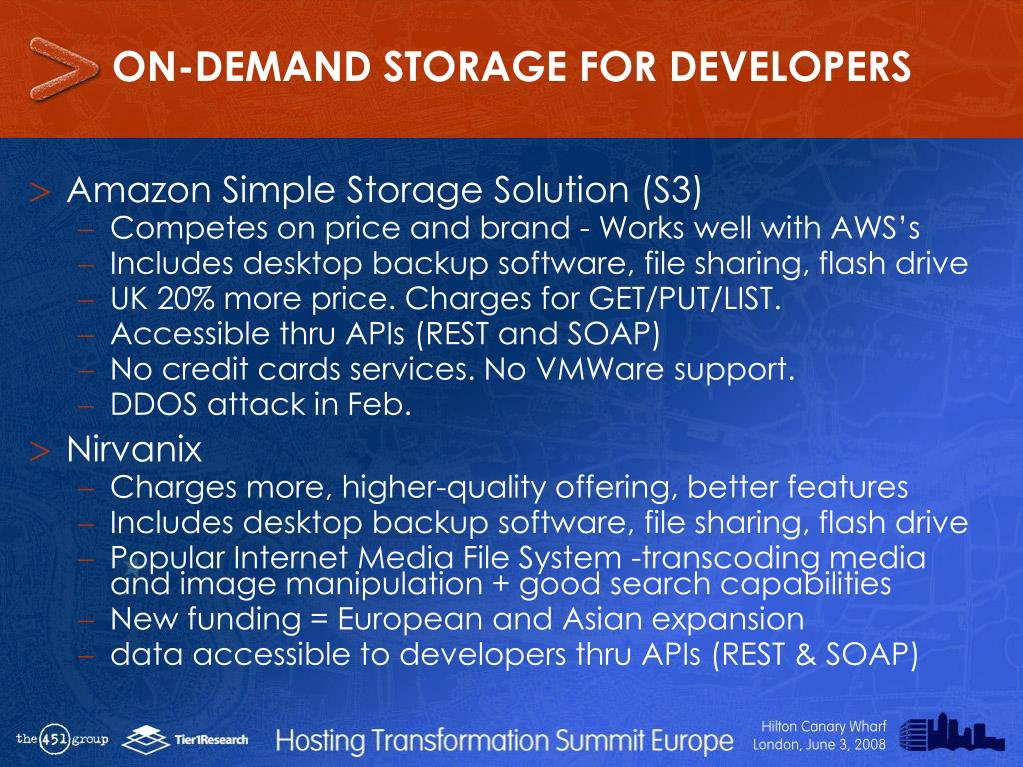 ON-DEMAND STORAGE FOR DEVELOPERS

> Amazon Simple Storage Solution (S3)
– Competes on price and brand - Works well with AWS's
– Includes desktop backup software, file sharing, flash drive
– UK 20% more price. Charges for GET/PUT/LIST.
– Accessible thru APIs (REST and SOAP)
– No credit cards services. No VMWare support.
– DDOS attack in Feb.

> Nirvanix
– Charges more, higher-quality offering, better features
– Includes desktop backup software, file sharing, flash drive
– Popular Internet Media File System -transcoding media and image manipulation + good search capabilities
– New funding = European and Asian expansion
– data accessible to developers thru APIs (REST & SOAP)

the 451 group Tier1Research Hosting Transformation Summit Europe Hilton Canary Wharf London, June 3, 2008